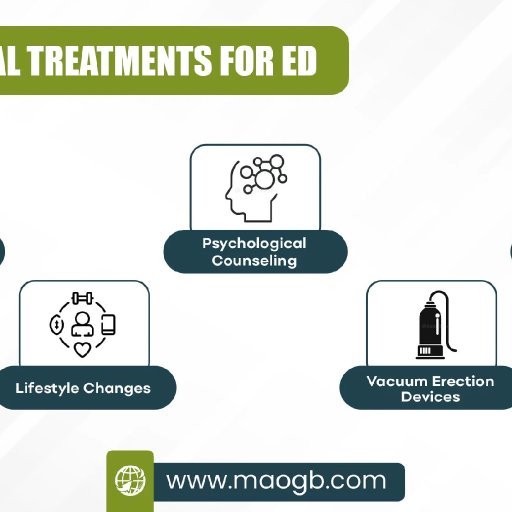 AL TREATMENTS FOR ED

Psychological Counseling

Lifestyle Changes

Vacuum Erection Devices

www.maogb.com